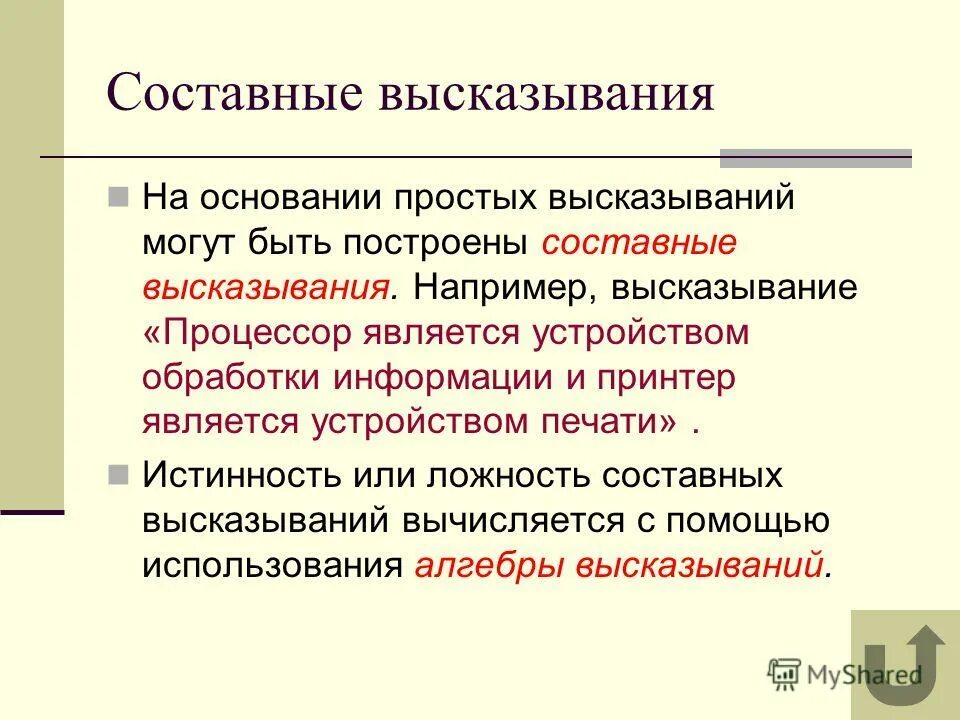 Составные высказывания

На основании простых высказываний могут быть построены составные высказывания. Например, высказывание «Процессор является устройством обработки информации и принтер является устройством печати» .

Истинность или ложность составных высказываний вычисляется с помощью использования алгебры высказываний.

MyShared